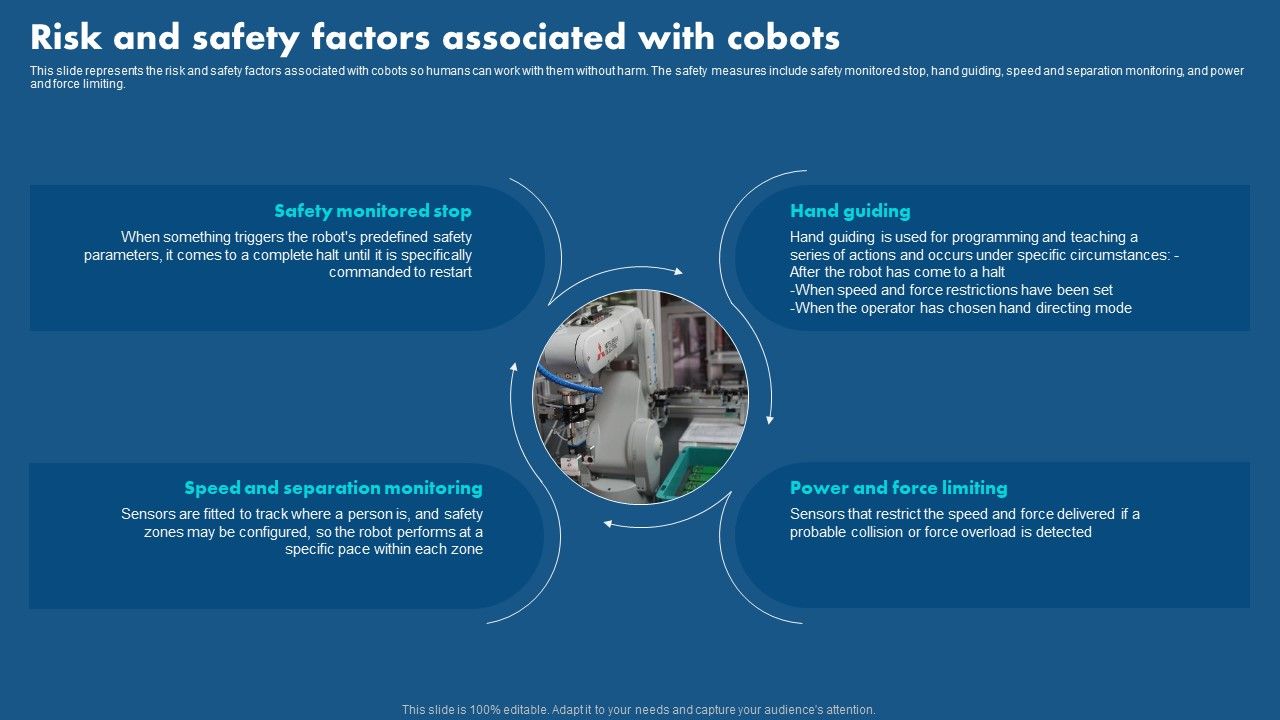 Risk and safety factors associated with cobots

This slide represents the risk and safety factors associated with cobots so humans can work with them without harm. The safety measures include safety monitored stop, hand guiding, speed and separation monitoring, and power and force limiting.

Safety monitored stop

When something triggers the robot's predefined safety parameters, it comes to a complete halt until it is specifically commanded to restart

Hand guiding

Hand guiding is used for programming and teaching a series of actions and occurs under specific circumstances: -
After the robot has come to a halt
-When speed and force restrictions have been set
-When the operator has chosen hand directing mode

Speed and separation monitoring

Sensors are fitted to track where a person is, and safety zones may be configured, so the robot performs at a specific pace within each zone

Power and force limiting

Sensors that restrict the speed and force delivered if a probable collision or force overload is detected

This slide is 100% editable. Adapt it to your needs and capture your audience's attention.